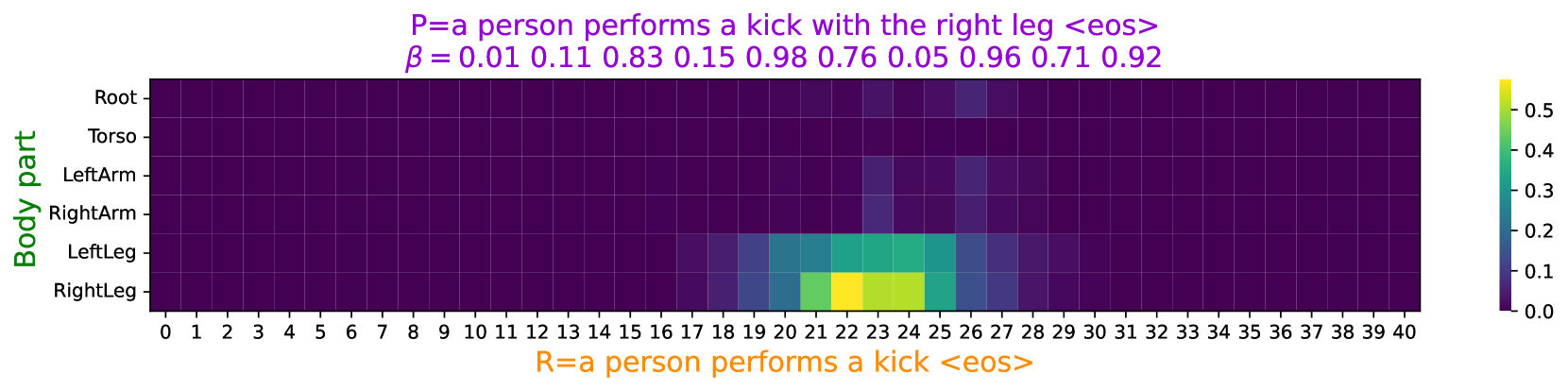 P=a person performs a kick with the right leg <eos>
$\beta = 0.01\ 0.11\ 0.83\ 0.15\ 0.98\ 0.76\ 0.05\ 0.96\ 0.71\ 0.92$

Body part

Root
Torso
LeftArm
RightArm
LeftLeg
RightLeg

0 1 2 3 4 5 6 7 8 9 10 11 12 13 14 15 16 17 18 19 20 21 22 23 24 25 26 27 28 29 30 31 32 33 34 35 36 37 38 39 40

R=a person performs a kick <eos>

0.5
0.4
0.3
0.2
0.1
0.0